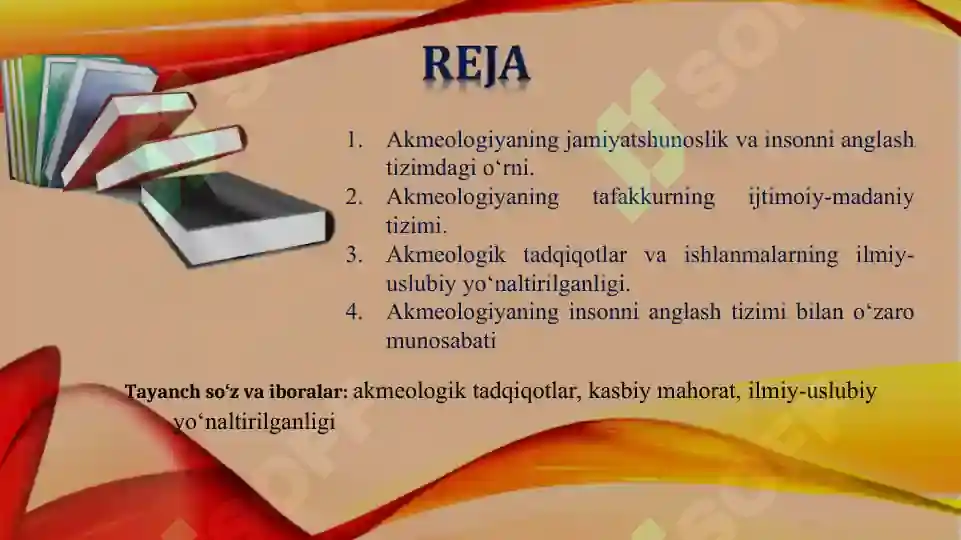 REJA

1. Akmeologiyaning jamiyatshunoslik va insonni anglash tizimdagi o‘rni.
2. Akmeologiyaning tafakkurning ijtimoiy-madaniy tizimi.
3. Akmeologik tadqiqotlar va ishlanmalarning ilmiy-uslubiy yo‘naltirilganligi.
4. Akmeologiyaning insonni anglash tizimi bilan o‘zaro munosabati

Tayanch so‘z va iboralar: akmeologik tadqiqotlar, kasbiy mahorat, ilmiy-uslubiy yo‘naltirilganligi